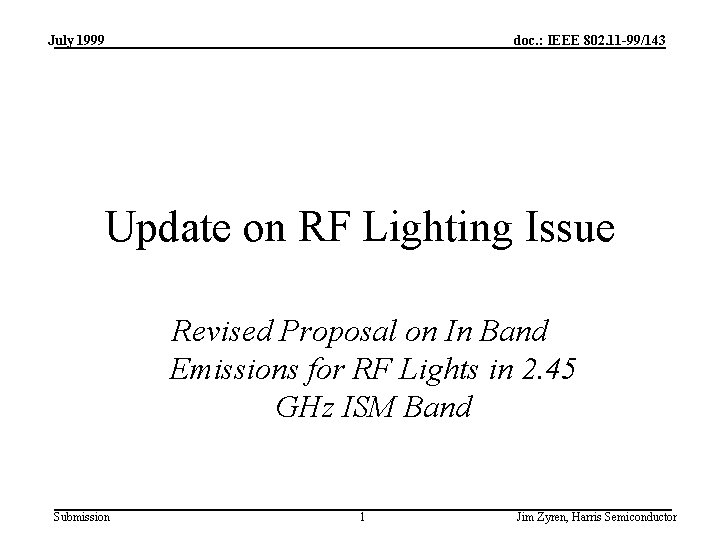 July 1999

doc.: IEEE 802.11-99/143

Update on RF Lighting Issue

Revised Proposal on In Band Emissions for RF Lights in 2.45 GHz ISM Band

Submission

1

Jim Zyren, Harris Semiconductor